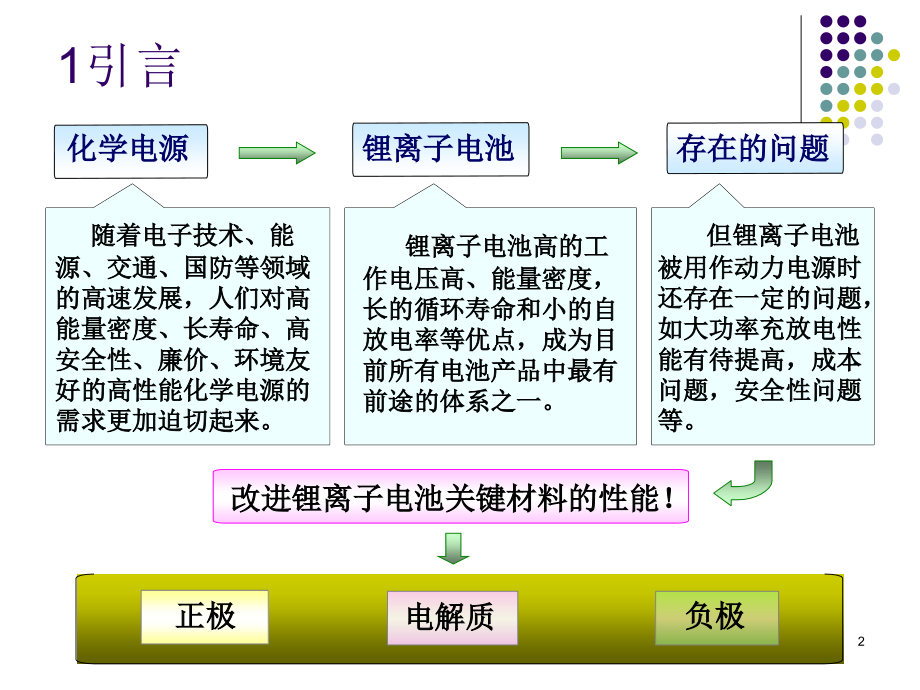 1引言

化学电源

锂离子电池

存在的问题

随着电子技术、能源、交通、国防等领域的高速发展，人们对高能量密度、长寿命、高安全性、廉价、环境友好的高性能化学电源的需求更加迫切起来。

锂离子电池高的工作电压高、能量密度，长的循环寿命和小的自放电率等优点，成为目前所有电池产品中最有前途的体系之一。

但锂离子电池被用作动力电源时还存在一定的问题，如大功率充放电性能有待提高，成本问题，安全性问题等。

改进锂离子电池关键材料的性能！

正极

电解质

负极

2